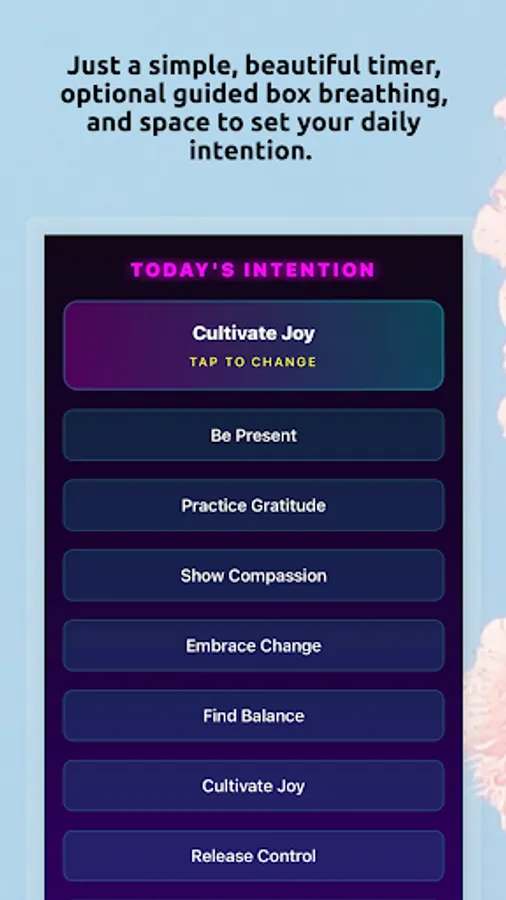 Just a simple, beautiful timer, optional guided box breathing, and space to set your daily intention.

TODAY'S INTENTION

Cultivate Joy
TAP TO CHANGE

Be Present

Practice Gratitude

Show Compassion

Embrace Change

Find Balance

Cultivate Joy

Release Control